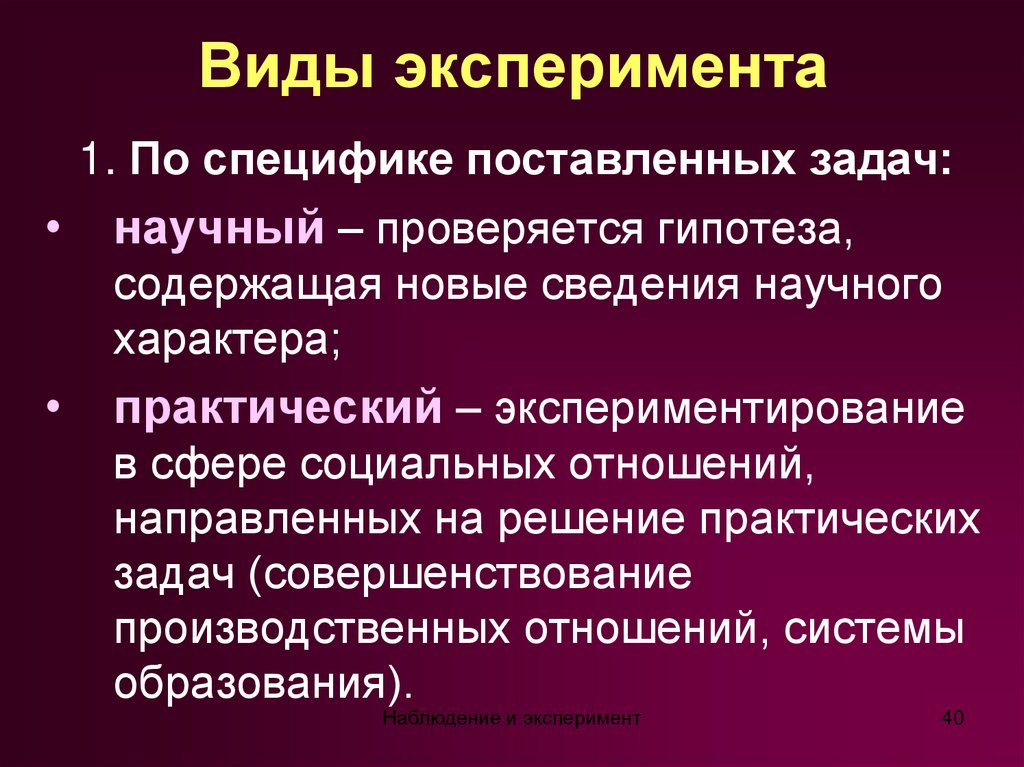 Виды эксперимента

1. По специфике поставленных задач:

• научный – проверяется гипотеза, содержащая новые сведения научного характера;

• практический – экспериментирование в сфере социальных отношений, направленных на решение практических задач (совершенствование производственных отношений, системы образования).

Наблюдение и эксперимент

40